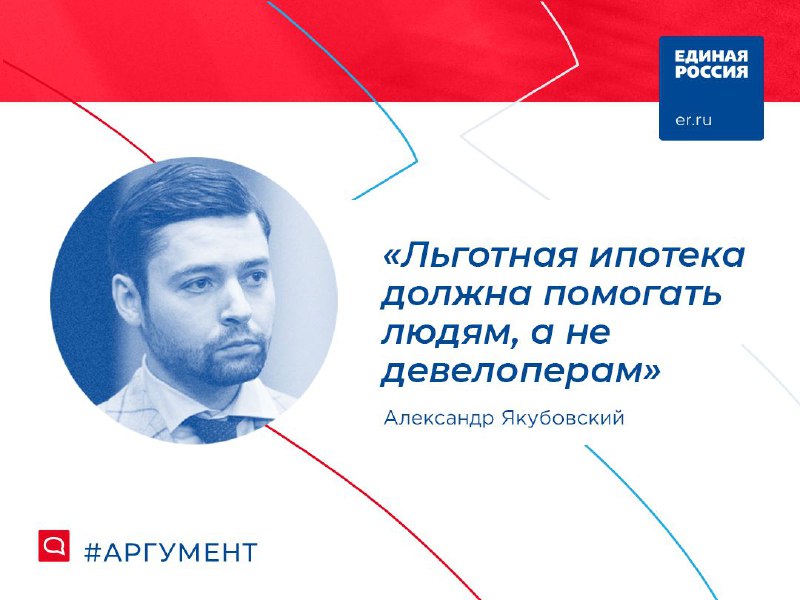 ЕДИНАЯ РОССИЯ
er.ru

«Льготная ипотека должна помогать людям, а не девелоперам»

Александр Якубовский

#АРГУМЕНТ